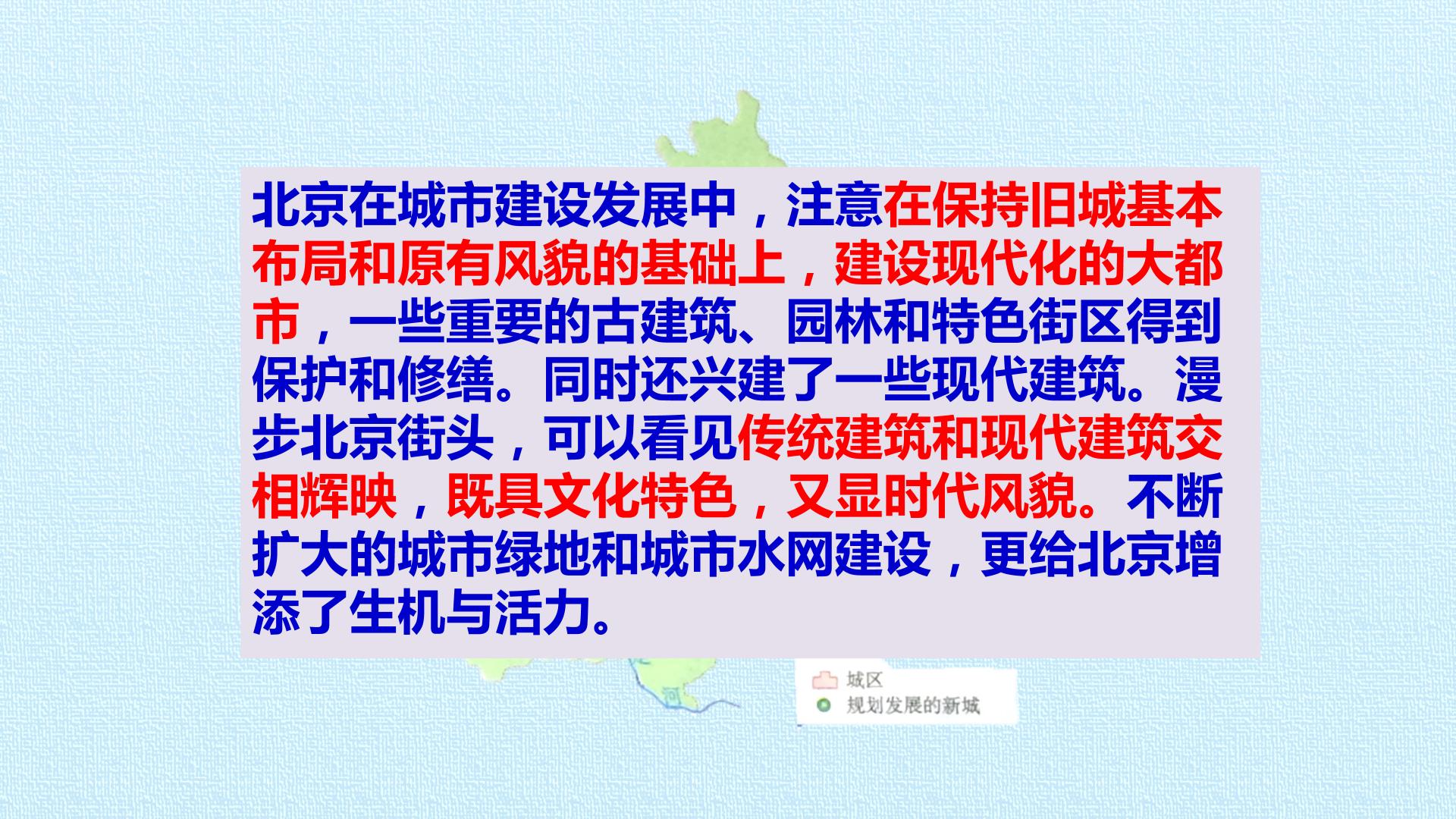 北京在城市建设发展中，注意在保持旧城基本布局和原有风貌的基础上，建设现代化的大都市，一些重要的古建筑、园林和特色街区得到保护和修缮。同时还兴建了一些现代建筑。漫步北京街头，可以看见传统建筑和现代建筑交相辉映，既具文化特色，又显时代风貌。不断扩大的城市绿地和城市水网建设，更给北京增添了生机与活力。

城区
规划发展的新城